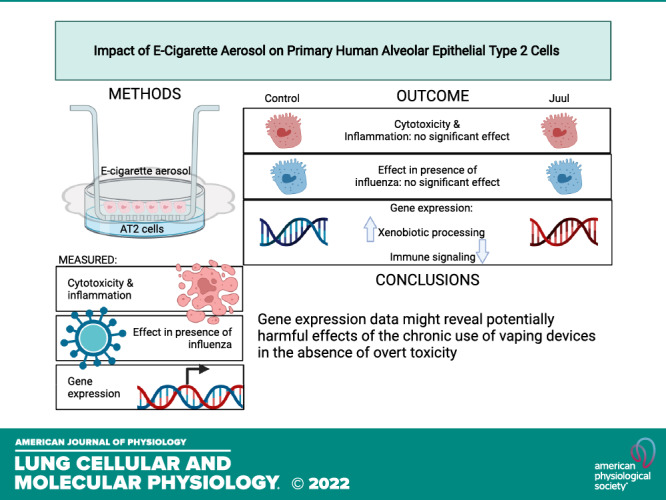 Impact of E-Cigarette Aerosol on Primary Human Alveolar Epithelial Type 2 Cells

METHODS

E-cigarette aerosol

AT2 cells

MEASURED:

Cytotoxicity & inflammation

Effect in presence of influenza

Gene expression

Control

OUTCOME

Juul

Cytotoxicity & Inflammation: no significant effect

Effect in presence of influenza: no significant effect

Gene expression:

Xenobiotic processing

Immune signaling

CONCLUSIONS

Gene expression data might reveal potentially harmful effects of the chronic use of vaping devices in the absence of overt toxicity

AMERICAN JOURNAL OF PHYSIOLOGY

LUNG CELLULAR AND MOLECULAR PHYSIOLOGY. © 2022

american physiological society